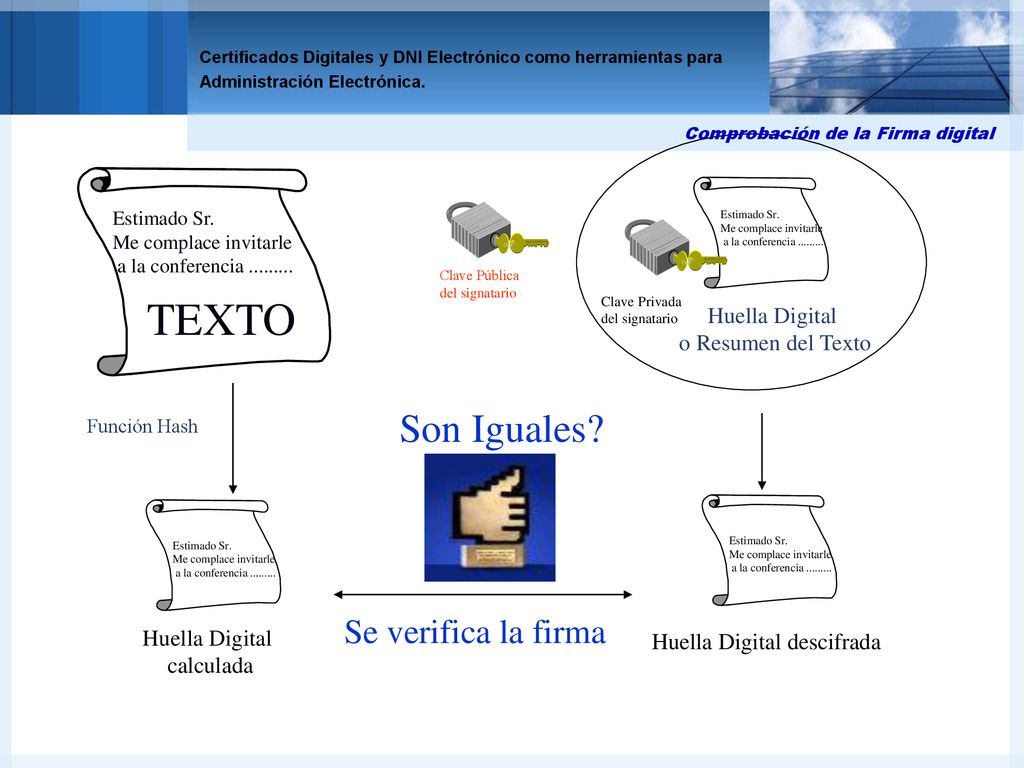 Certificados Digitales y DNI Electrónico como herramientas para Administración Electrónica.

Comprobación de la Firma digital

Estimado Sr.
Me complace invitarle
a la conferencia .........

TEXTO

Clave Pública
del signatario

Estimado Sr.
Me complace invitarle
a la conferencia .........

Clave Privada
del signatario

Huella Digital
o Resumen del Texto

Función Hash

Son Iguales?

Estimado Sr.
Me complace invitarle
a la conferencia .........

Estimado Sr.
Me complace invitarle
a la conferencia .........

Huella Digital
calculada

Se verifica la firma

Huella Digital descifrada